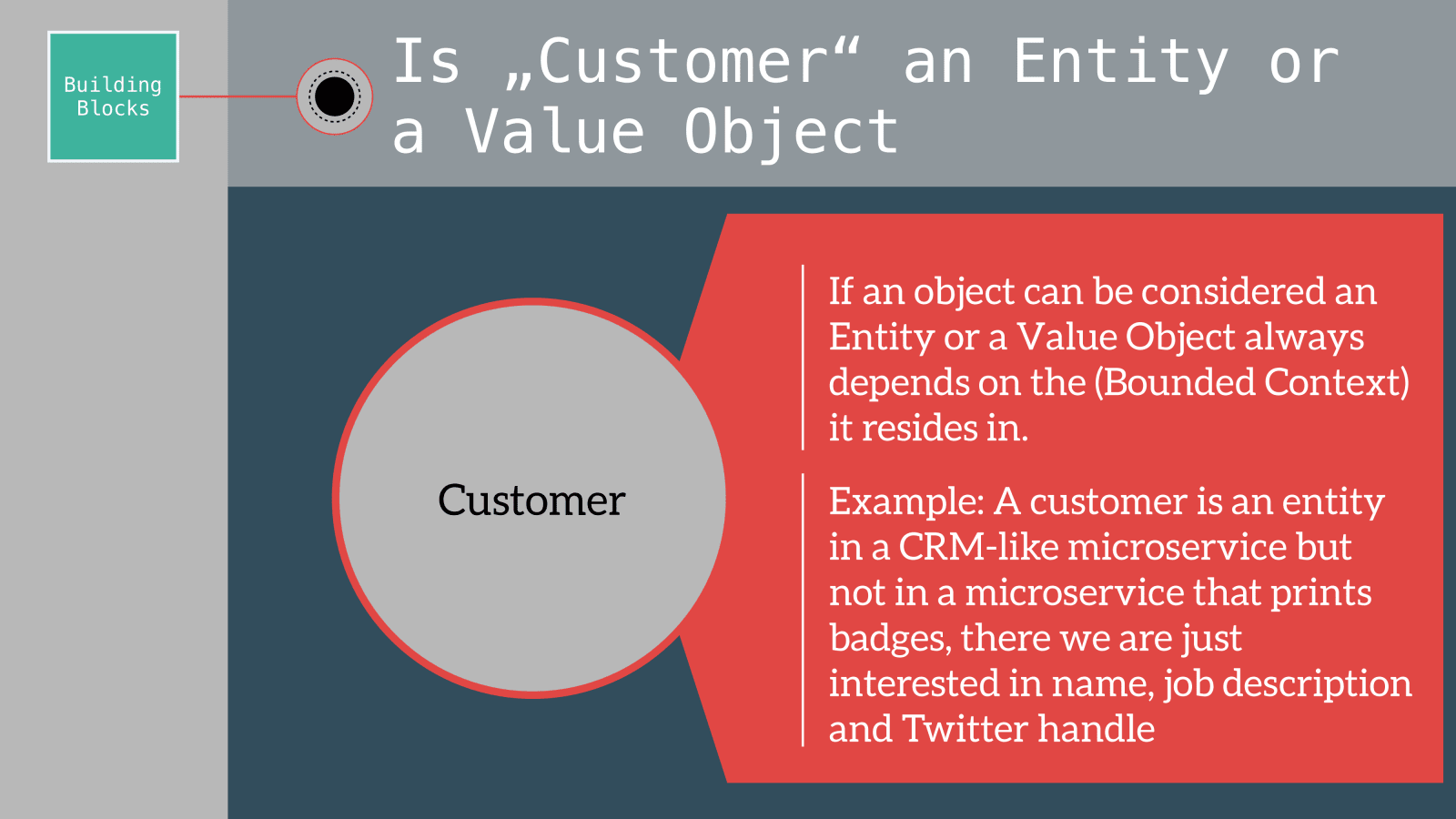 Building Blocks

Is „Customer“ an Entity or a Value Object

Customer

If an object can be considered an Entity or a Value Object always depends on the (Bounded Context) it resides in.

Example: A customer is an entity in a CRM-like microservice but not in a microservice that prints badges, there we are just interested in name, job description and Twitter handle